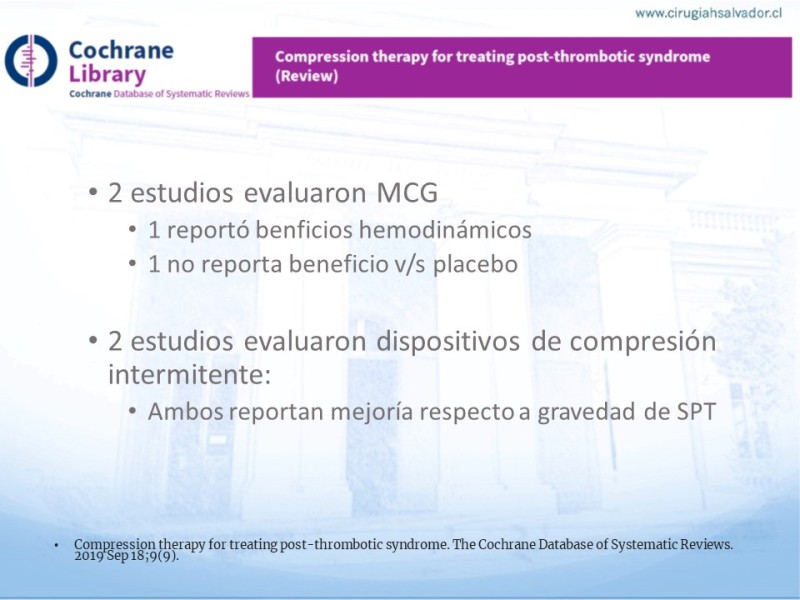 www.cirugiahsalvador.cl

Cochrane Library
Cochrane Database of Systematic Reviews

Compression therapy for treating post-thrombotic syndrome (Review)

• 2 estudios evaluaron MCG
  • 1 reportó benficios hemodinámicos
  • 1 no reporta beneficio v/s placebo

• 2 estudios evaluaron dispositivos de compresión intermitente:
  • Ambos reportan mejoría respecto a gravedad de SPT

• Compression therapy for treating post-thrombotic syndrome. The Cochrane Database of Systematic Reviews. 2019 Sep 18;9(9).